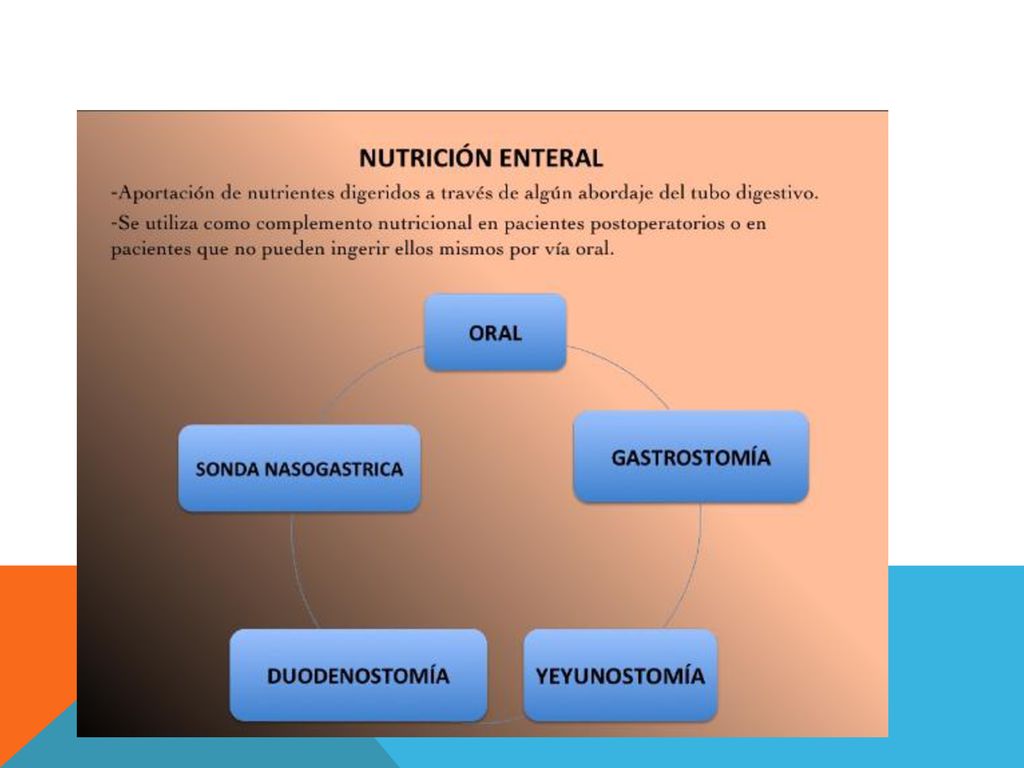 NUTRICIÓN ENTERAL

-Aportación de nutrientes digeridos a través de algún abordaje del tubo digestivo.

-Se utiliza como complemento nutricional en pacientes postoperatorios o en pacientes que no pueden ingerir ellos mismos por vía oral.

ORAL

GASTROSTOMÍA

YEYUNOSTOMÍA

DUODENOSTOMÍA

SONDA NASOGASTRICA